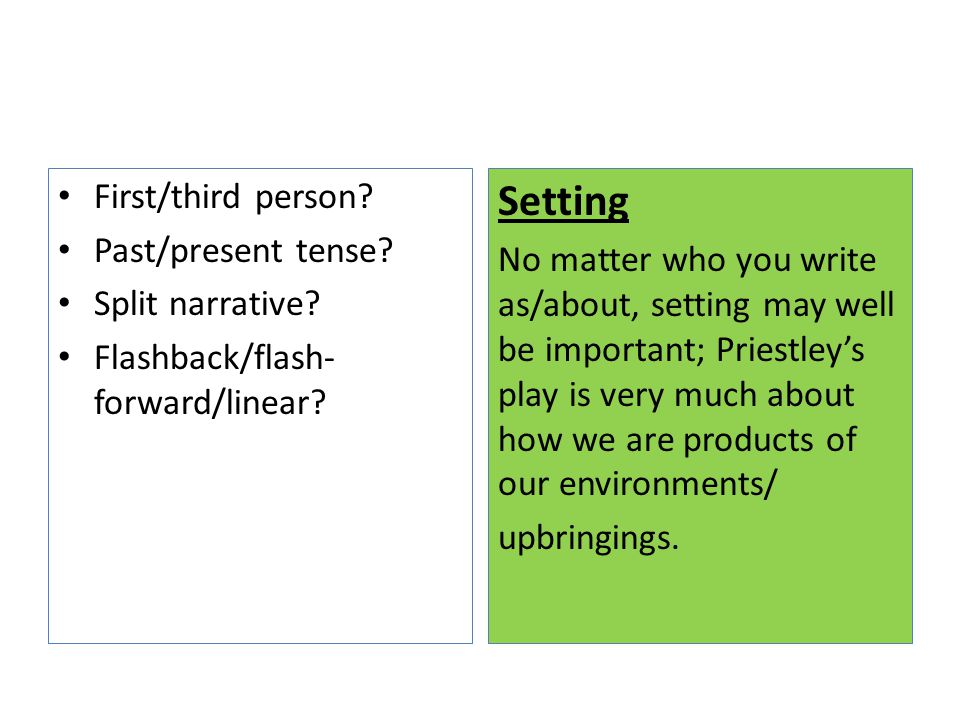 • First/third person?
• Past/present tense?
• Split narrative?
• Flashback/flash-forward/linear?

Setting

No matter who you write as/about, setting may well be important; Priestley's play is very much about how we are products of our environments/ upbringings.